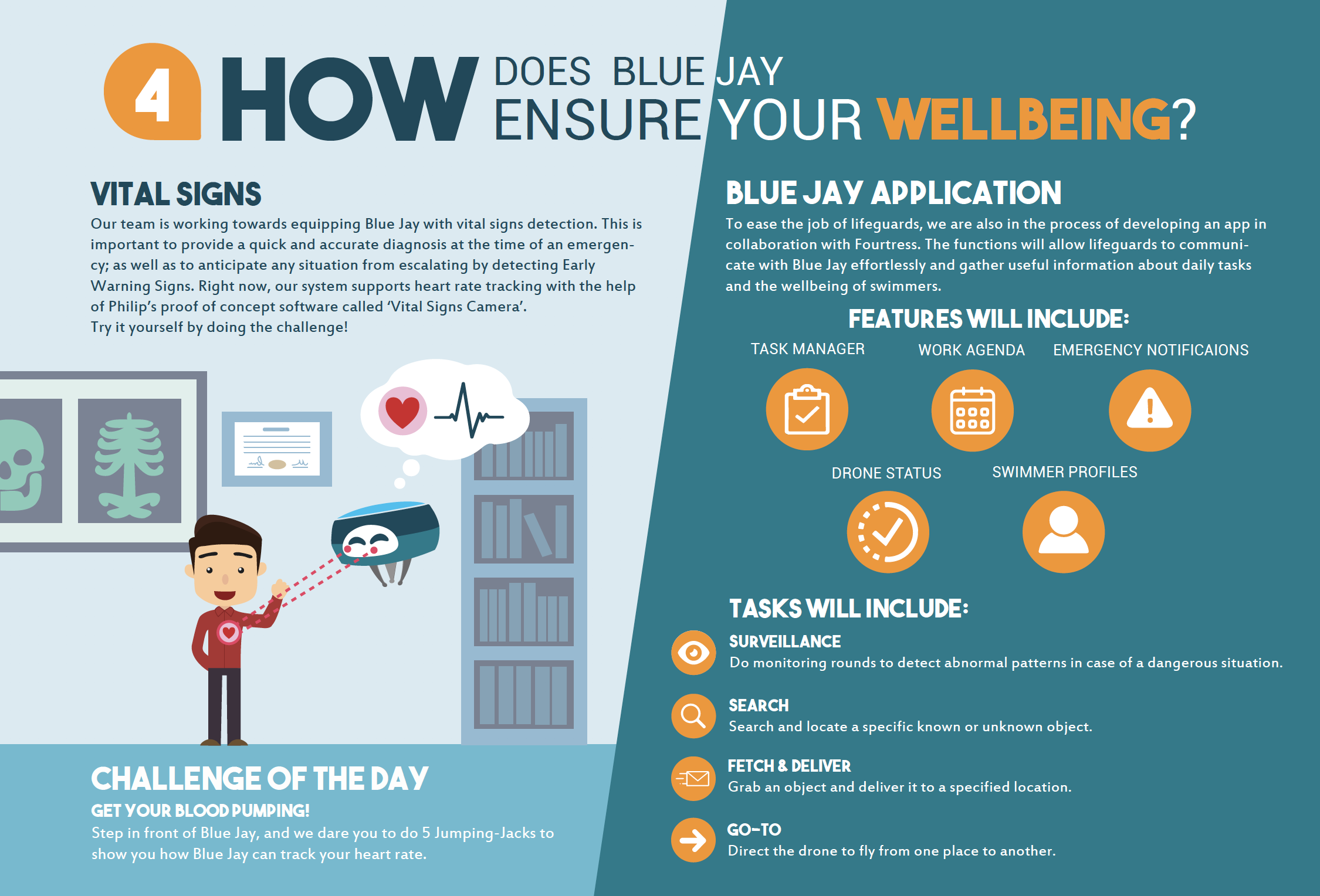 4 HOW DOES BLUE JAY ENSURE YOUR WELLBEING?

VITAL SIGNS

Our team is working towards equipping Blue Jay with vital signs detection. This is important to provide a quick and accurate diagnosis at the time of an emergency; as well as to anticipate any situation from escalating by detecting Early Warning Signs. Right now, our system supports heart rate tracking with the help of Philip's proof of concept software called 'Vital Signs Camera'.
Try it yourself by doing the challenge!

CHALLENGE OF THE DAY

GET YOUR BLOOD PUMPING!

Step in front of Blue Jay, and we dare you to do 5 Jumping-Jacks to show you how Blue Jay can track your heart rate.

BLUE JAY APPLICATION

To ease the job of lifeguards, we are also in the process of developing an app in collaboration with Fourtress. The functions will allow lifeguards to communicate with Blue Jay effortlessly and gather useful information about daily tasks and the wellbeing of swimmers.

FEATURES WILL INCLUDE:

TASK MANAGER

WORK AGENDA

EMERGENCY NOTIFICAIONS

DRONE STATUS

SWIMMER PROFILES

TASKS WILL INCLUDE:

SURVEILLANCE
Do monitoring rounds to detect abnormal patterns in case of a dangerous situation.

SEARCH
Search and locate a specific known or unknown object.

FETCH & DELIVER
Grab an object and deliver it to a specified location.

GO-TO
Direct the drone to fly from one place to another.